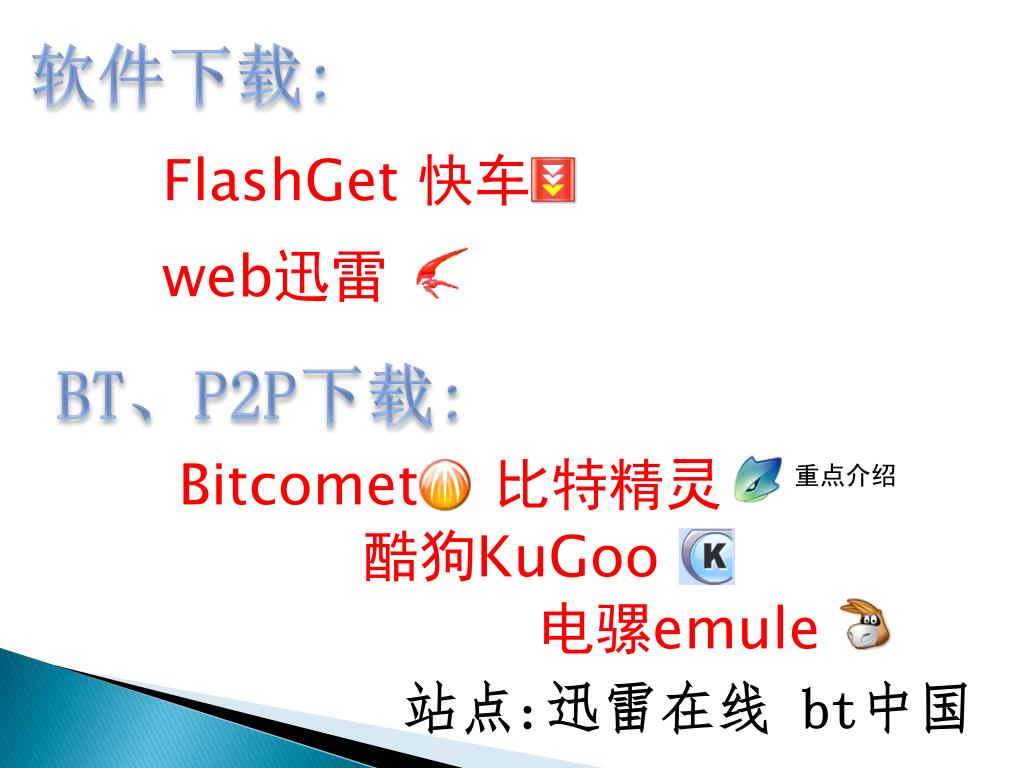 软件下载:

FlashGet 快车

web迅雷

BT、P2P下载:

Bitcomet 比特精灵 重点介绍

酷狗KuGoo

电骡emule

站点:迅雷在线 bt中国